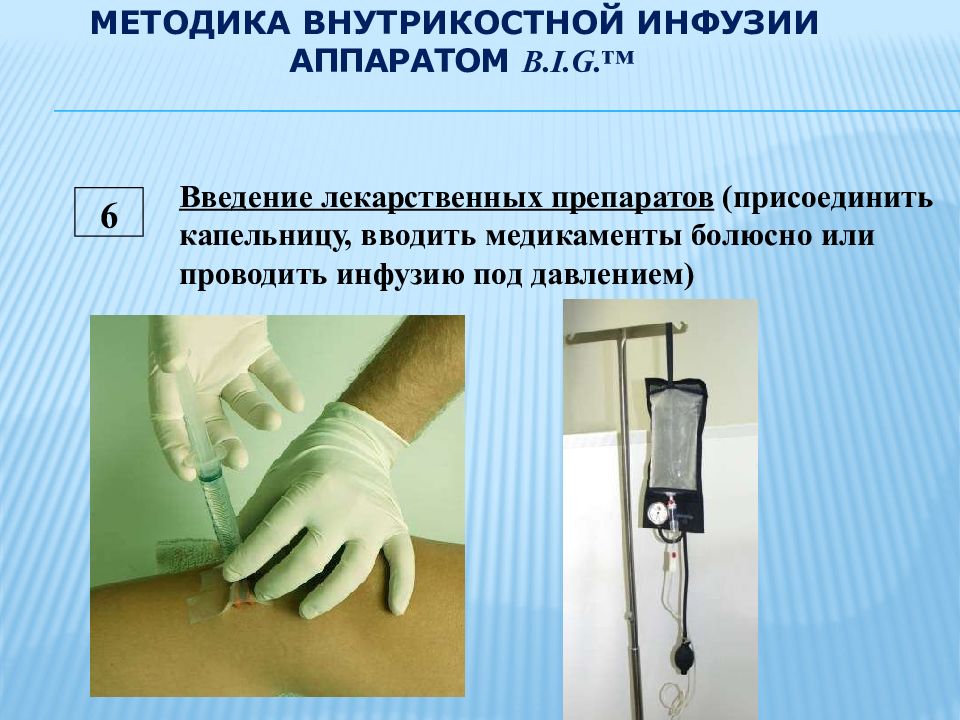 МЕТОДИКА ВНУТРИКОСТНОЙ ИНФУЗИИ АППАРАТОМ B.I.G.™

6

Введение лекарственных препаратов (присоединить капельницу, вводить медикаменты болюсно или проводить инфузию под давлением)